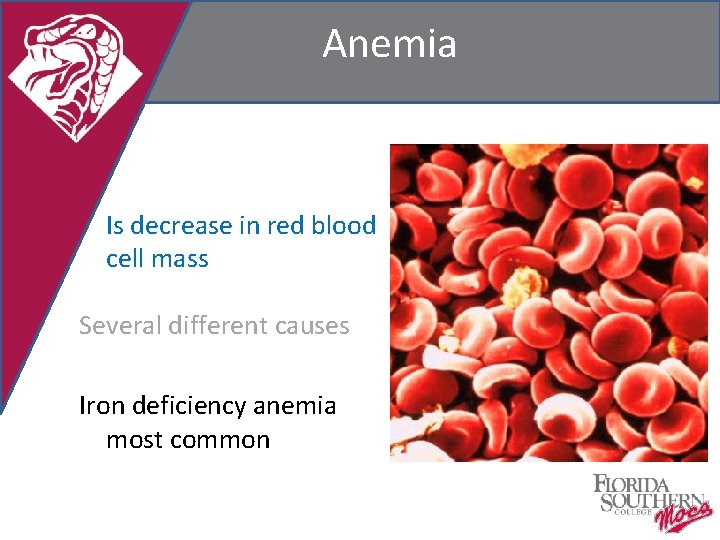 Anemia

Is decrease in red blood cell mass

Several different causes

Iron deficiency anemia most common

FLORIDA SOUTHERN COLLEGE Mocs